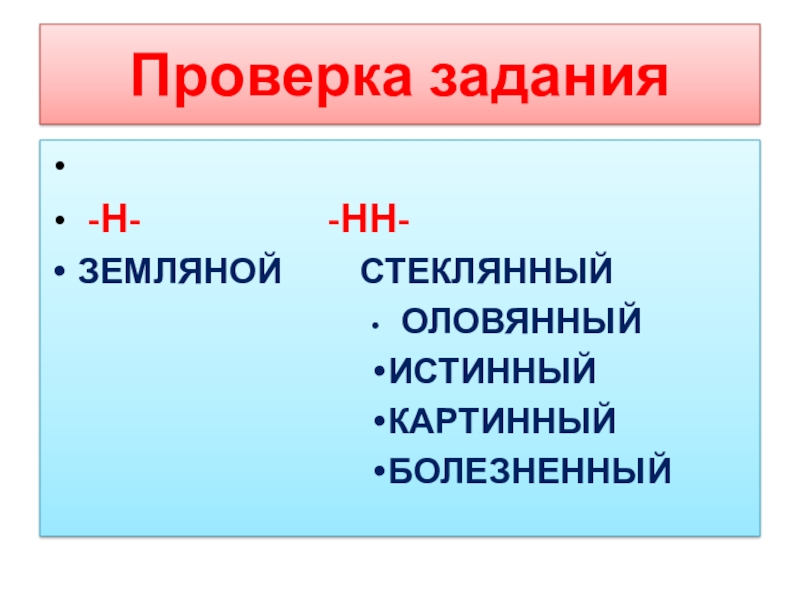 Проверка задания

•
• -Н- -НН-
• ЗЕМЛЯНОЙ СТЕКЛЯННЫЙ
• ОЛОВЯННЫЙ
•ИСТИННЫЙ
•КАРТИННЫЙ
•БОЛЕЗНЕННЫЙ